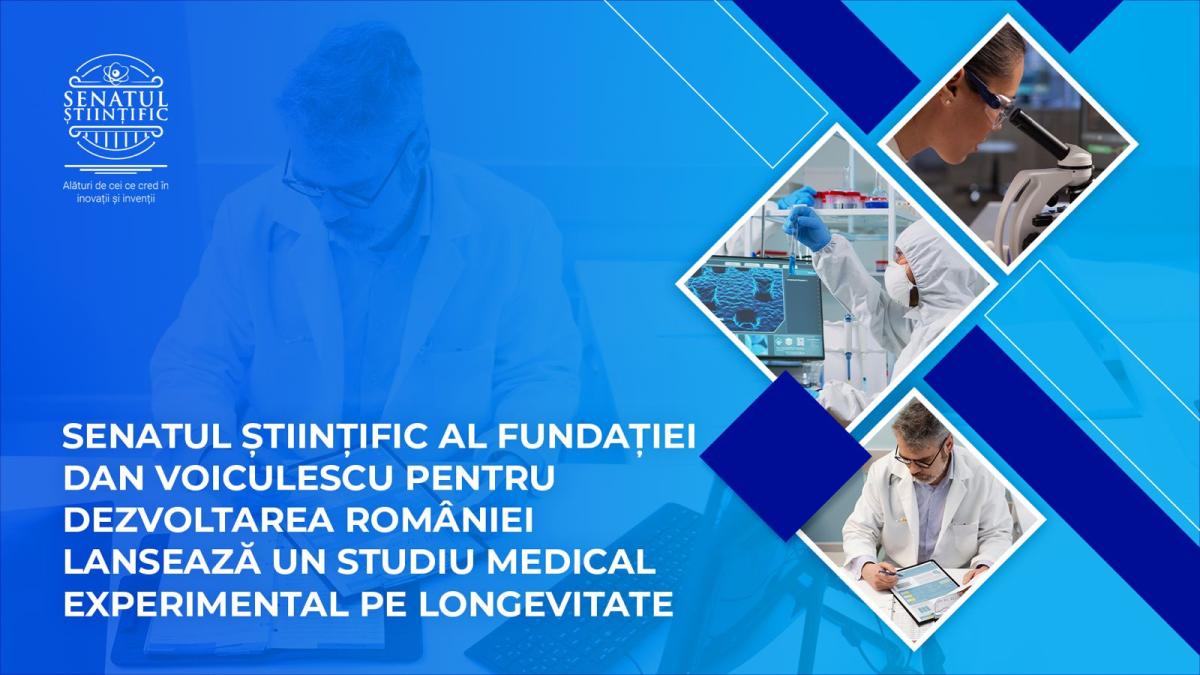 SENATUL ȘTIINȚIFIC

Alături de cei ce cred în inovații și invenții

SENATUL ȘTIINȚIFIC AL FUNDAȚIEI DAN VOICULESCU PENTRU DEZVOLTAREA ROMÂNIEI LANSEAZĂ UN STUDIU MEDICAL EXPERIMENTAL PE LONGEVITATE